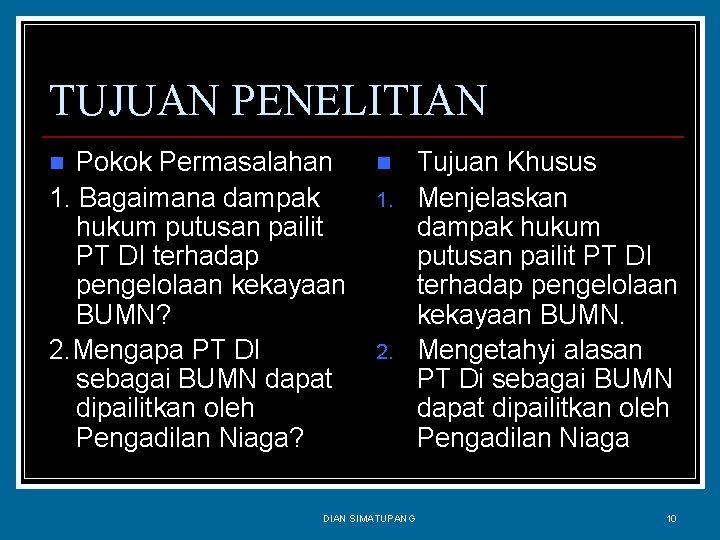 TUJUAN PENELITIAN

Pokok Permasalahan

1. Bagaimana dampak hukum putusan pailit PT DI terhadap pengelolaan kekayaan BUMN?

2. Mengapa PT DI sebagai BUMN dapat dipailitkan oleh Pengadilan Niaga?

Tujuan Khusus

1. Menjelaskan dampak hukum putusan pailit PT DI terhadap pengelolaan kekayaan BUMN.

2. Mengetahyi alasan PT Di sebagai BUMN dapat dipailitkan oleh Pengadilan Niaga

DIAN SIMATUPANG

10